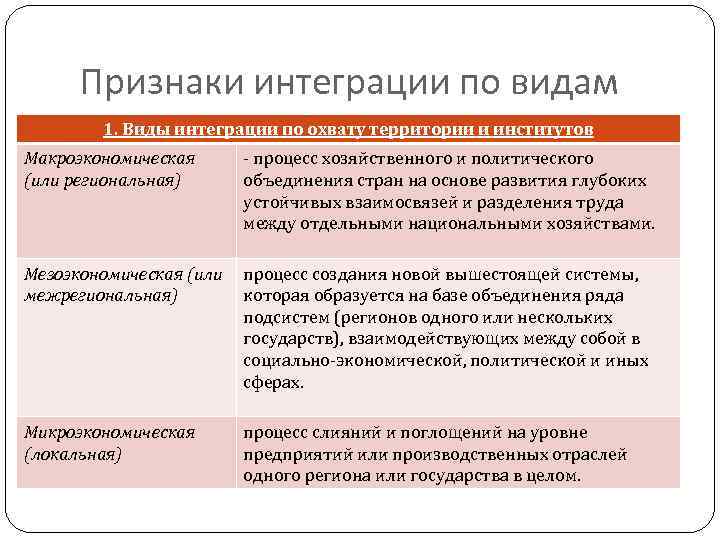 Признаки интеграции по видам

| 1. Виды интеграции по охвату территории и институтов | |
|---|---|
| Макроэкономическая (или региональная) | - процесс хозяйственного и политического объединения стран на основе развития глубоких устойчивых взаимосвязей и разделения труда между отдельными национальными хозяйствами. |
| Мезоэкономическая (или межрегиональная) | процесс создания новой вышестоящей системы, которая образуется на базе объединения ряда подсистем (регионов одного или нескольких государств), взаимодействующих между собой в социально-экономической, политической и иных сферах. |
| Микроэкономическая (локальная) | процесс слияний и поглощений на уровне предприятий или производственных отраслей одного региона или государства в целом. |